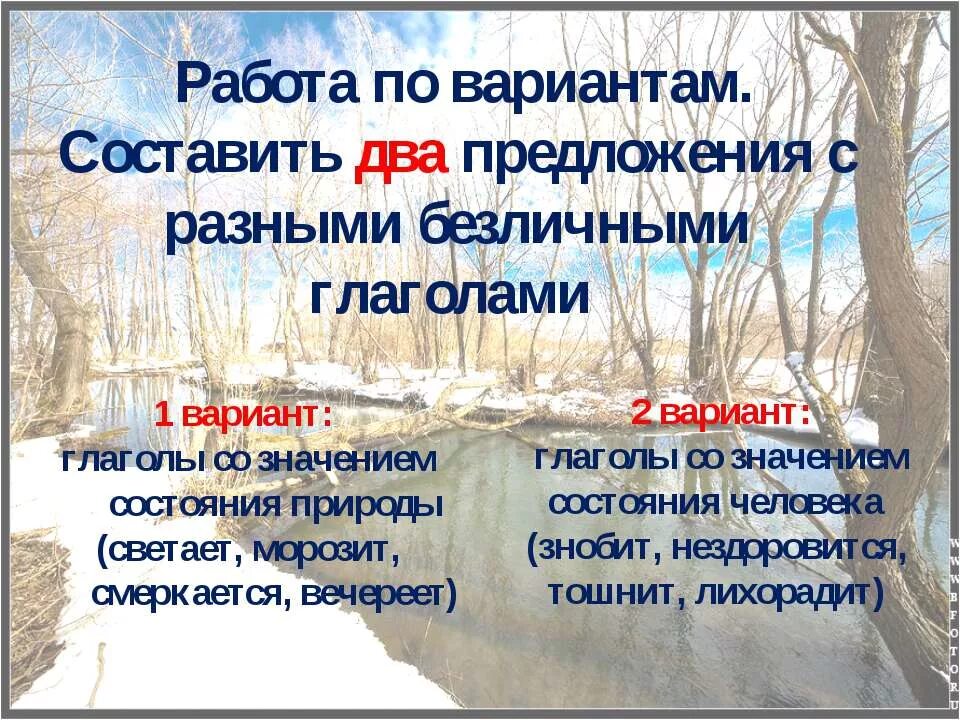 Работа по вариантам. Составить два предложения с разными безличными глаголами

1 вариант:
глаголы со значением состояния природы (светает, морозит, смеркается, вечереет)

2 вариант:
глаголы со значением состояния человека (знобит, нездоровится, тошнит, лихорадит)

WWW.BFOTO.RU